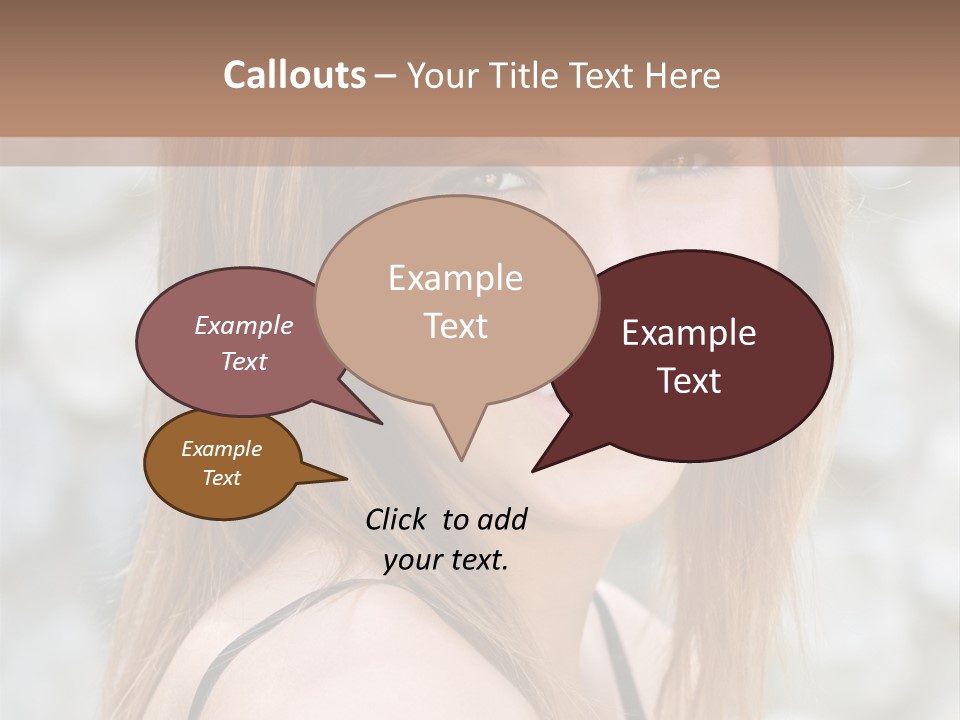 Callouts – Your Title Text Here

Example Text

Example Text

Example Text

Example Text

Click to add your text.